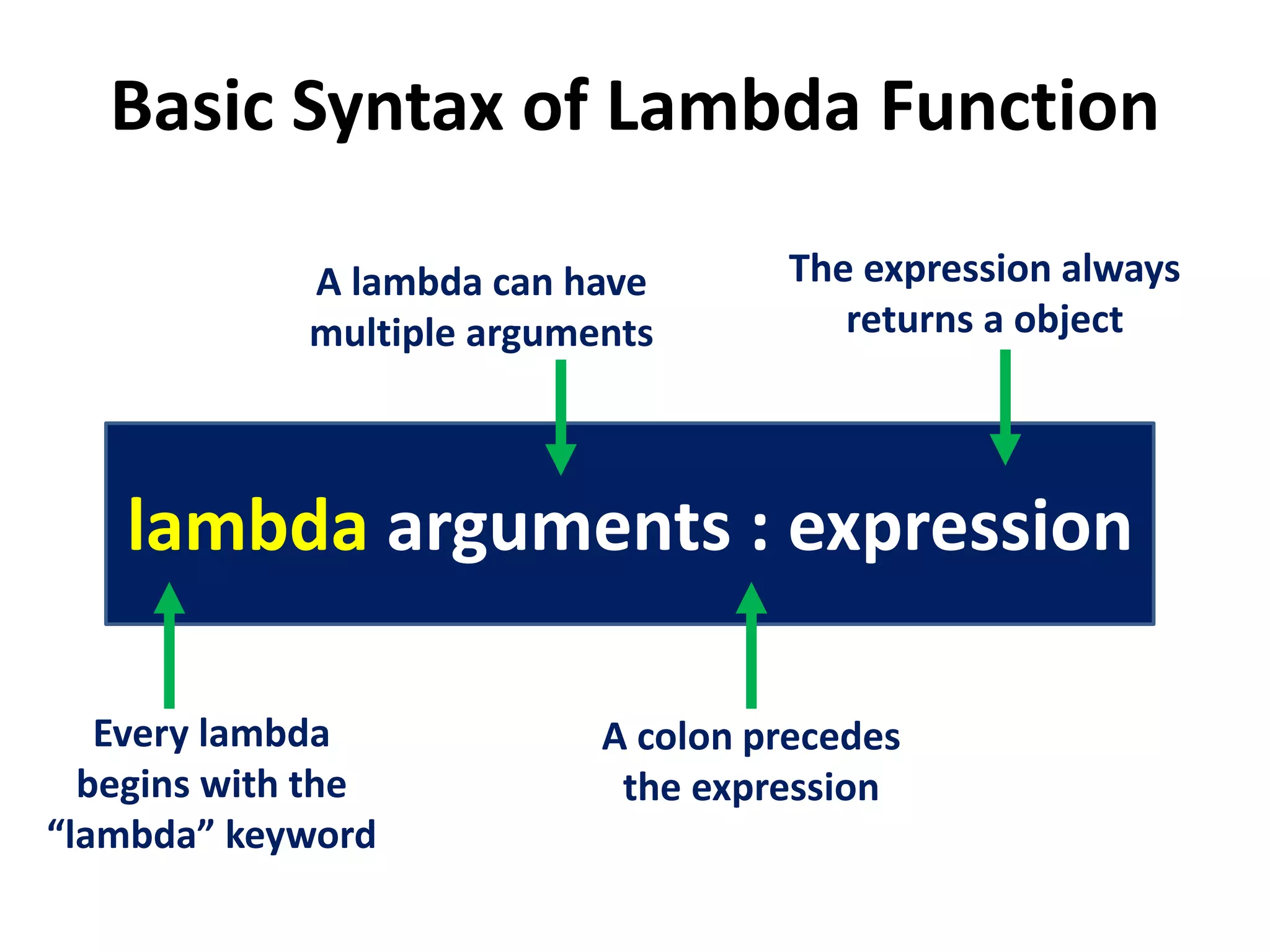 Basic Syntax of Lambda Function

A lambda can have multiple arguments

The expression always returns a object

lambda arguments : expression

Every lambda begins with the “lambda” keyword

A colon precedes the expression